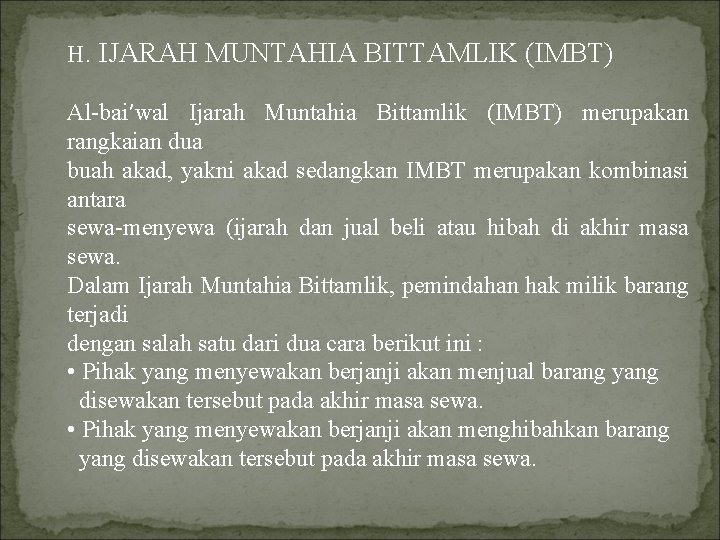 H. IJARAH MUNTAHIA BITTAMLIK (IMBT)

Al-bai'wal Ijarah Muntahia Bittamlik (IMBT) merupakan rangkaian dua buah akad, yakni akad sedangkan IMBT merupakan kombinasi antara sewa-menyewa (ijarah dan jual beli atau hibah di akhir masa sewa.
Dalam Ijarah Muntahia Bittamlik, pemindahan hak milik barang terjadi dengan salah satu dari dua cara berikut ini :
• Pihak yang menyewakan berjanji akan menjual barang yang disewakan tersebut pada akhir masa sewa.
• Pihak yang menyewakan berjanji akan menghibahkan barang yang disewakan tersebut pada akhir masa sewa.